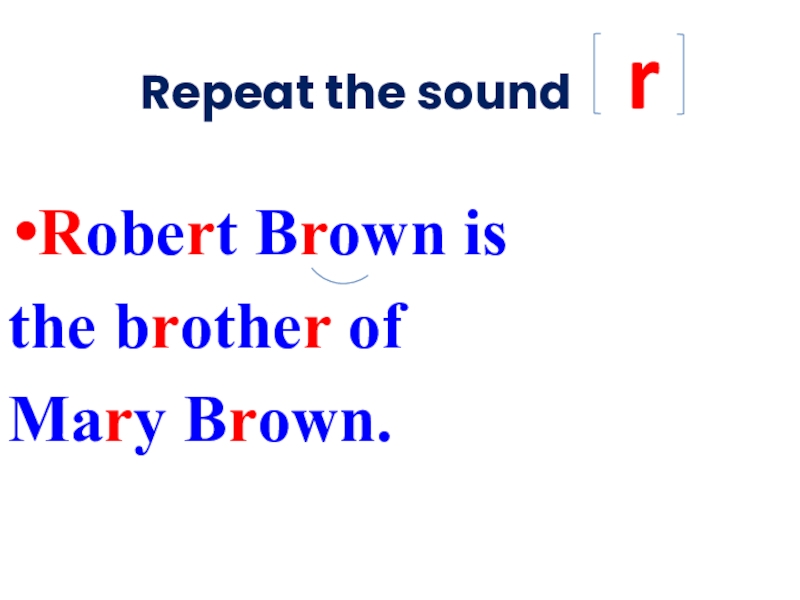 Repeat the sound [ r ]

• Robert Brown is the brother of Mary Brown.